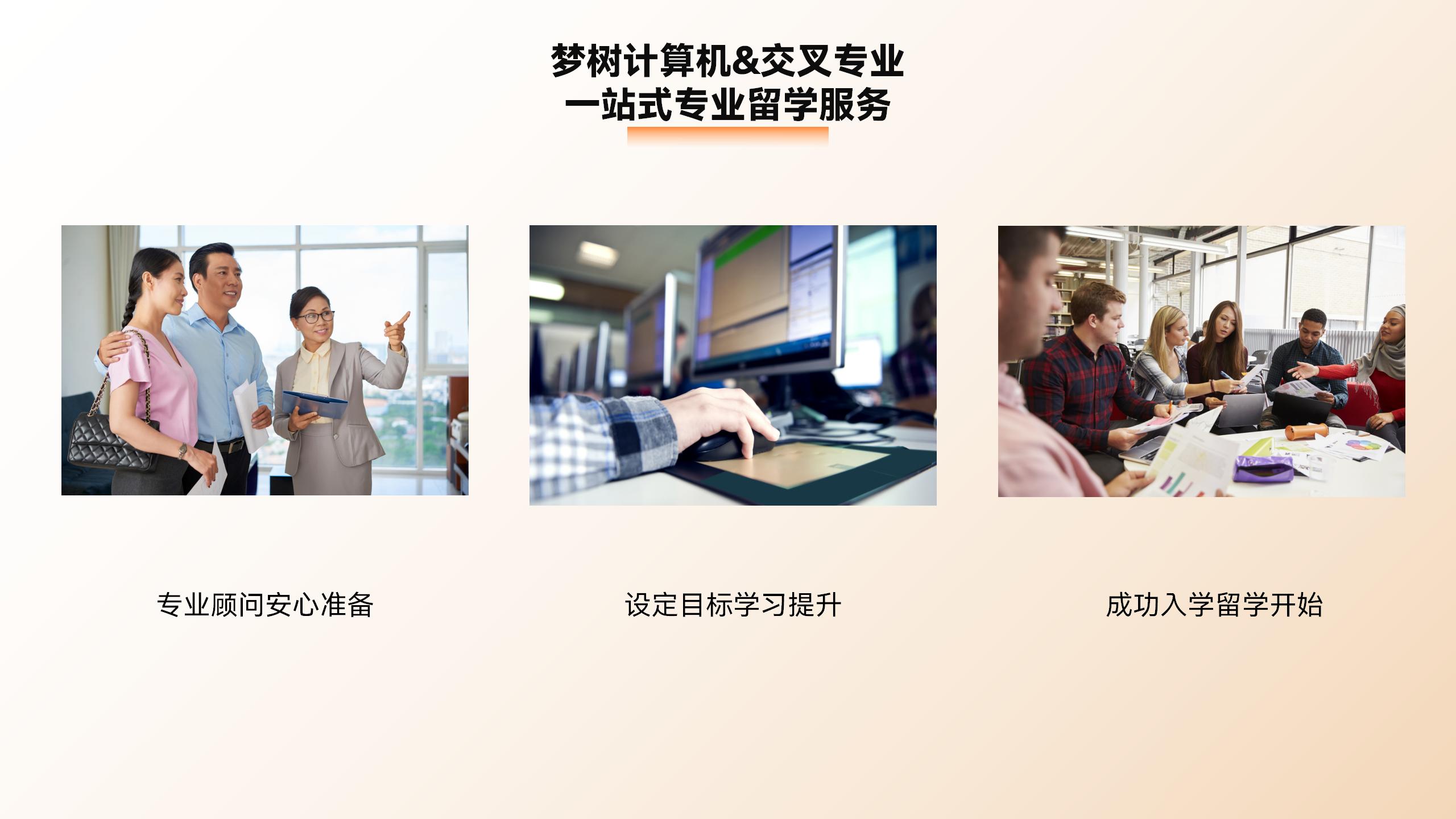 梦树计算机&交叉专业
一站式专业留学服务

专业顾问安心准备

设定目标学习提升

成功入学留学开始